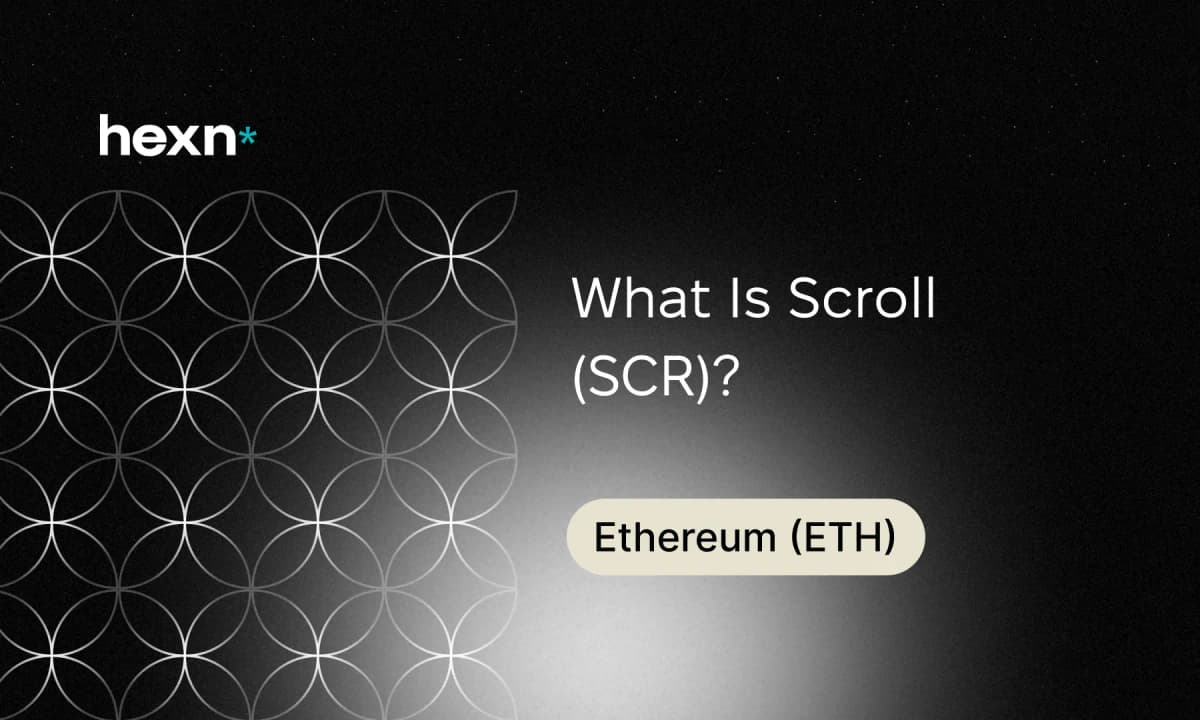 hexn*

What Is Scroll (SCR)?

Ethereum (ETH)